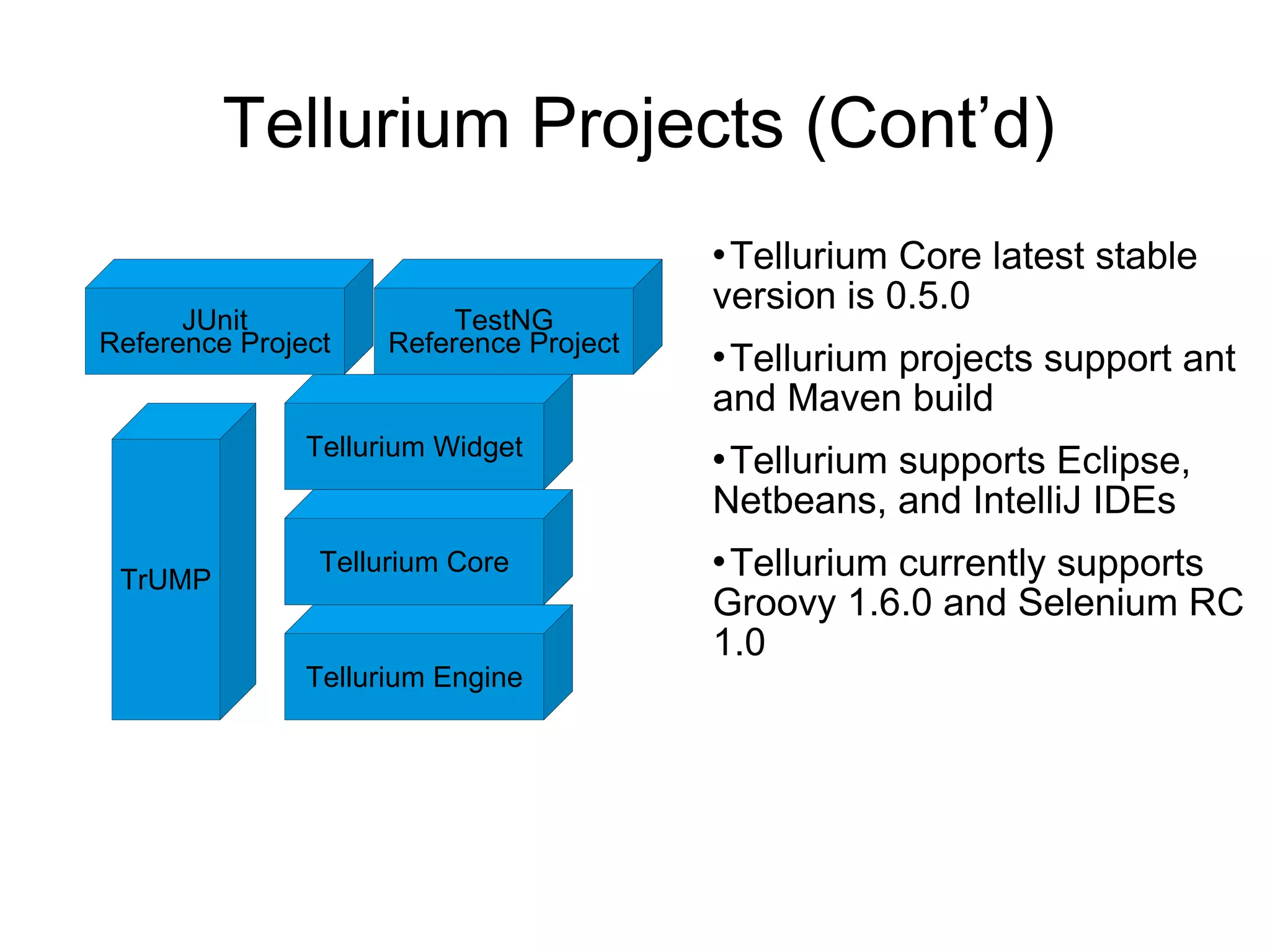 Tellurium Projects (Cont’d)

JUnit
Reference Project

TestNG
Reference Project

TrUMP

Tellurium Widget

Tellurium Core

Tellurium Engine

•Tellurium Core latest stable version is 0.5.0

•Tellurium projects support ant and Maven build

•Tellurium supports Eclipse, Netbeans, and IntelliJ IDEs

•Tellurium currently supports Groovy 1.6.0 and Selenium RC 1.0